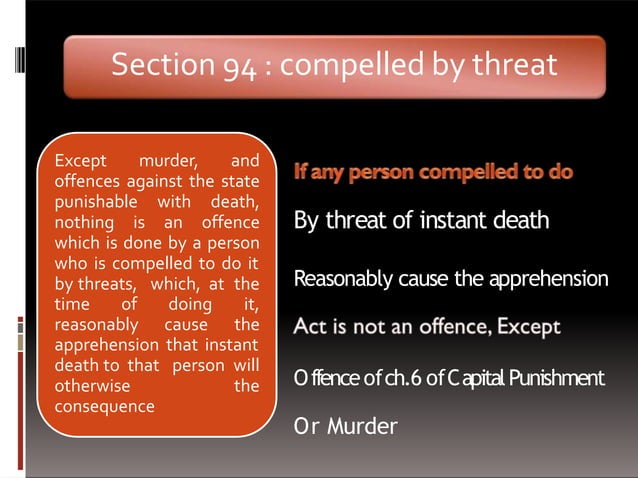 Section 94 : compelled by threat

Except murder, and offences against the state punishable with death, nothing is an offence which is done by a person who is compelled to do it by threats, which, at the time of doing it, reasonably cause the apprehension that instant death to that person will otherwise the consequence

If any person compelled to do

By threat of instant death

Reasonably cause the apprehension

Act is not an offence, Except

Offence of ch.6 of Capital Punishment

Or Murder